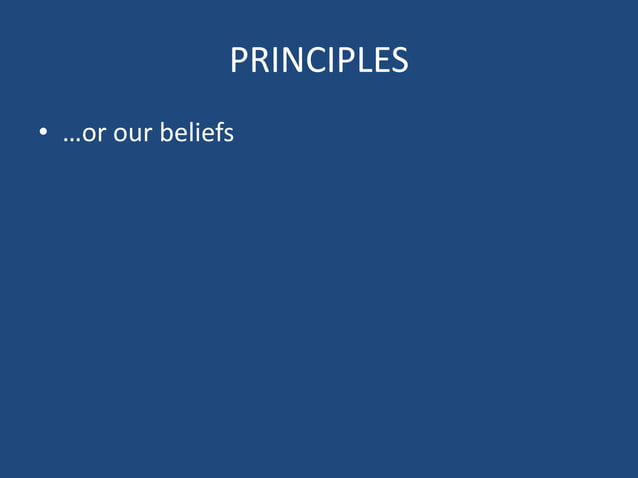 PRINCIPLES

• …or our beliefs